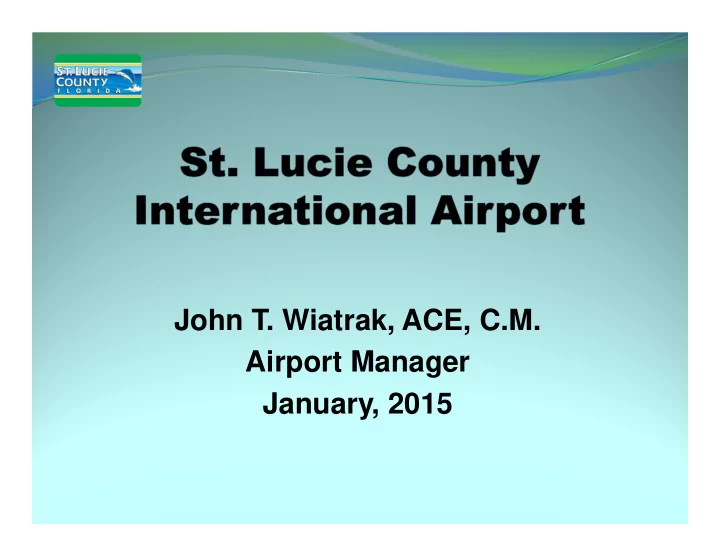 ST. LUCIE
COUNTY
FLORIDA

St. Lucie County International Airport

John T. Wiatrak, ACE, C.M.
Airport Manager
January, 2015